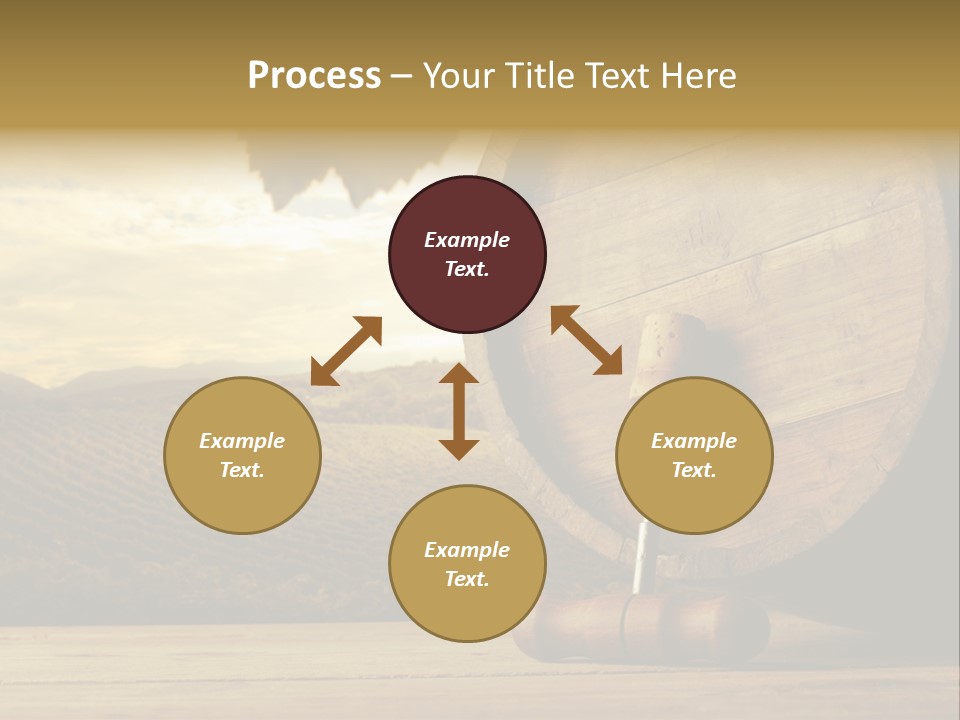 Process – Your Title Text Here

Example Text.

Example Text.

Example Text.

Example Text.